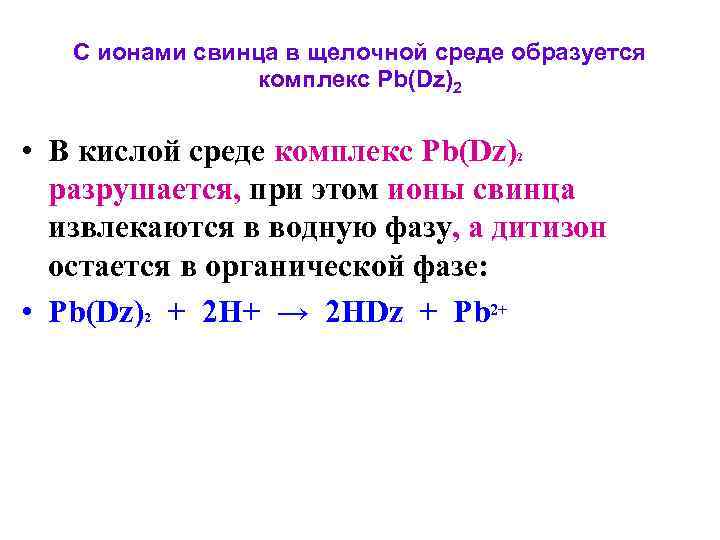 С ионами свинца в щелочной среде образуется комплекс $Pb(Dz)_2$

• В кислой среде комплекс $Pb(Dz)_2$ разрушается, при этом ионы свинца извлекаются в водную фазу, а дитизон остается в органической фазе:

• $Pb(Dz)_2 + 2H+ \rightarrow 2HDz + Pb^{2+}$